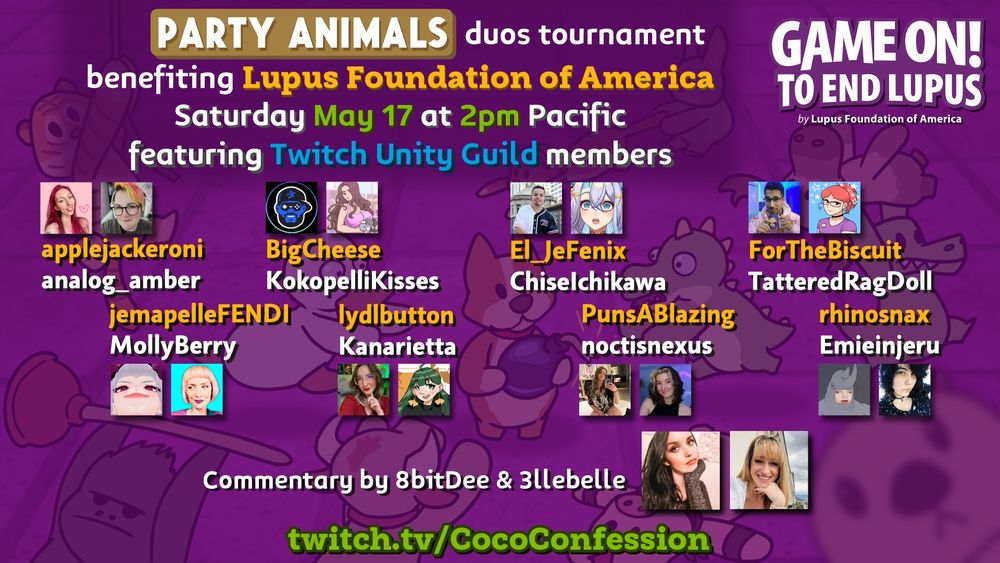 PARTY ANIMALS duos tournament
benefiting Lupus Foundation of America
Saturday May 17 at 2pm Pacific
featuring Twitch Unity Guild members

GAME ON! TO END LUPUS
by Lupus Foundation of America

applejackeroni
analog_amber

BigCheese
KokopelliKisses

El_JeFenix
ChiseIchikawa

ForTheBiscuit
TatteredRagDoll

jemapelleFENDI
MollyBerry

lydlbutton
Kanarietta

PunsABlazing
noctisnexus

rhinosnax
Emieinjeru

Commentary by 8bitDee & 3llebelle

twitch.tv/CocoConfession